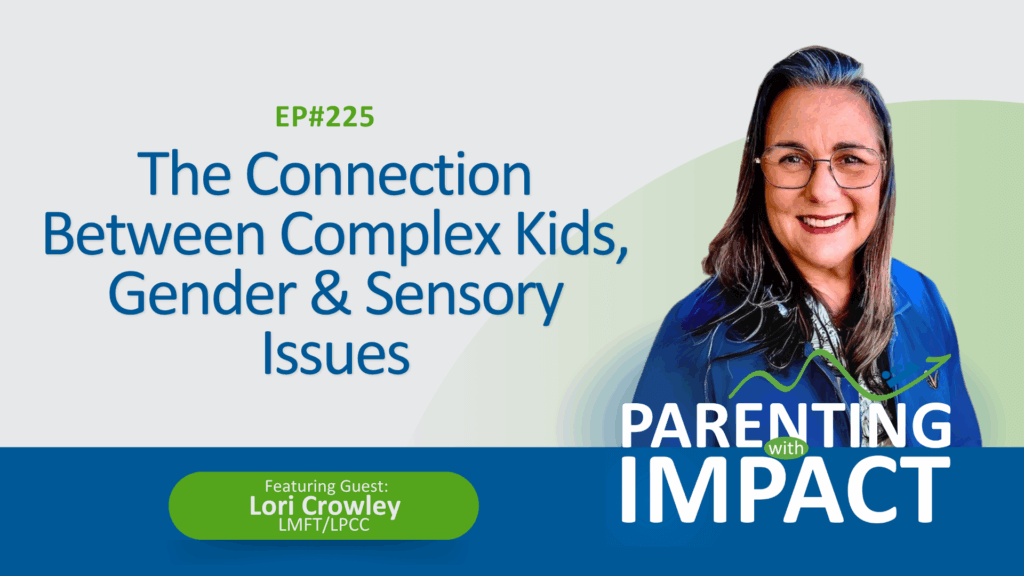 EP#225

The Connection Between Complex Kids, Gender & Sensory Issues

Featuring Guest:
Lori Crowley
LMFT/LPCC

PARENTING with IMPACT